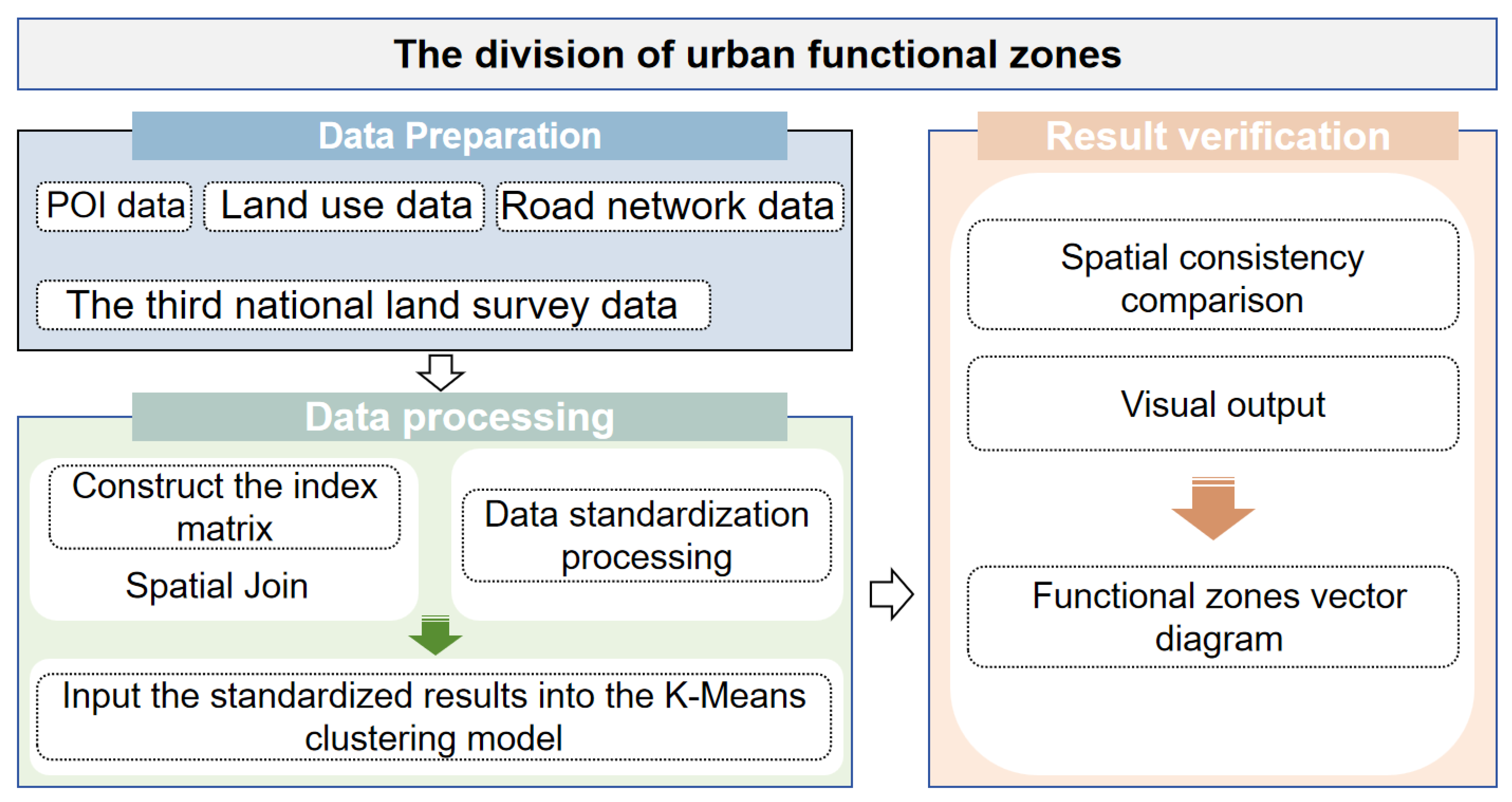 The division of urban functional zones

Data Preparation

POI data

Land use data

Road network data

The third national land survey data

Data processing

Construct the index matrix

Spatial Join

Data standardization processing

Input the standardized results into the K-Means clustering model

Result verification

Spatial consistency comparison

Visual output

Functional zones vector diagram